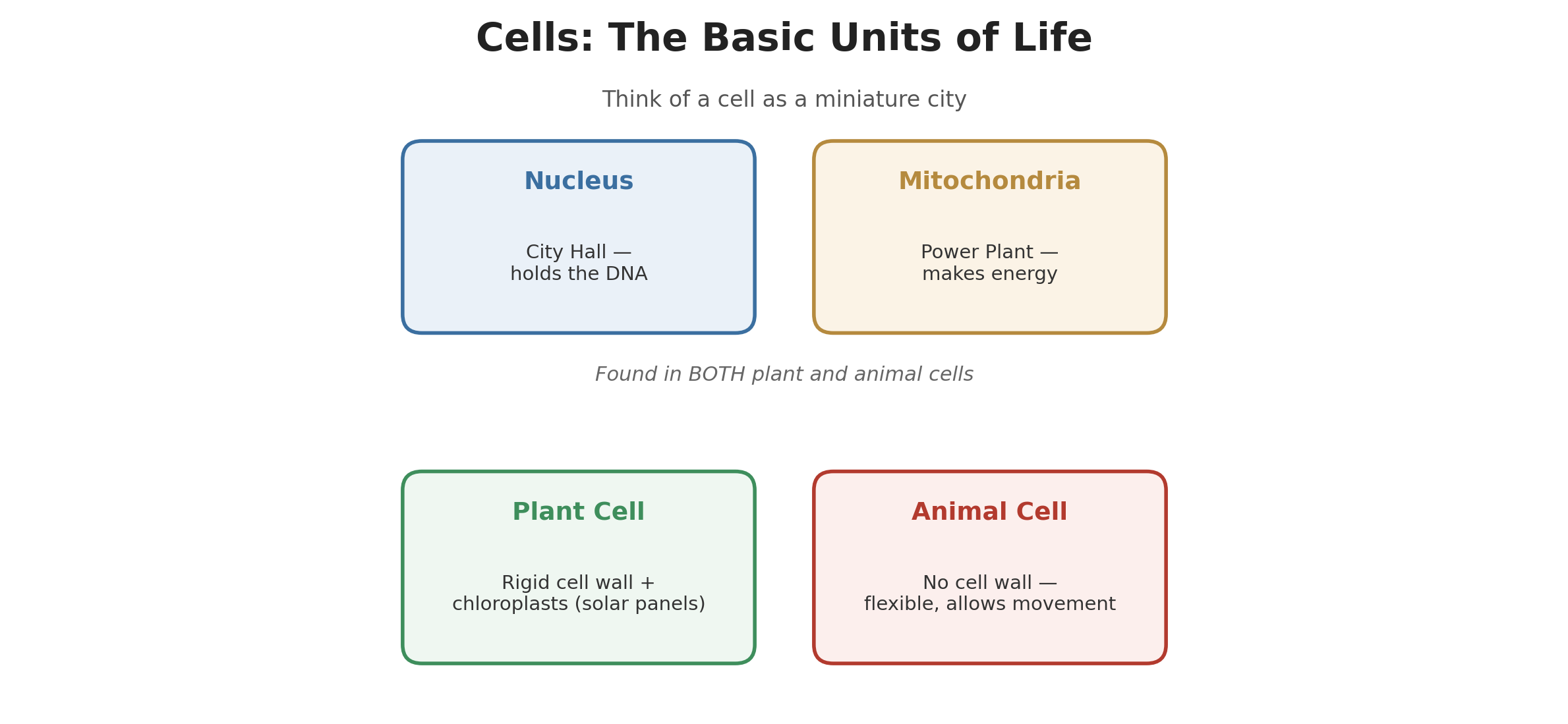 Cells: The Basic Units of Life

Think of a cell as a miniature city

Nucleus

City Hall — holds the DNA

Mitochondria

Power Plant — makes energy

Found in BOTH plant and animal cells

Plant Cell

Rigid cell wall + chloroplasts (solar panels)

Animal Cell

No cell wall — flexible, allows movement